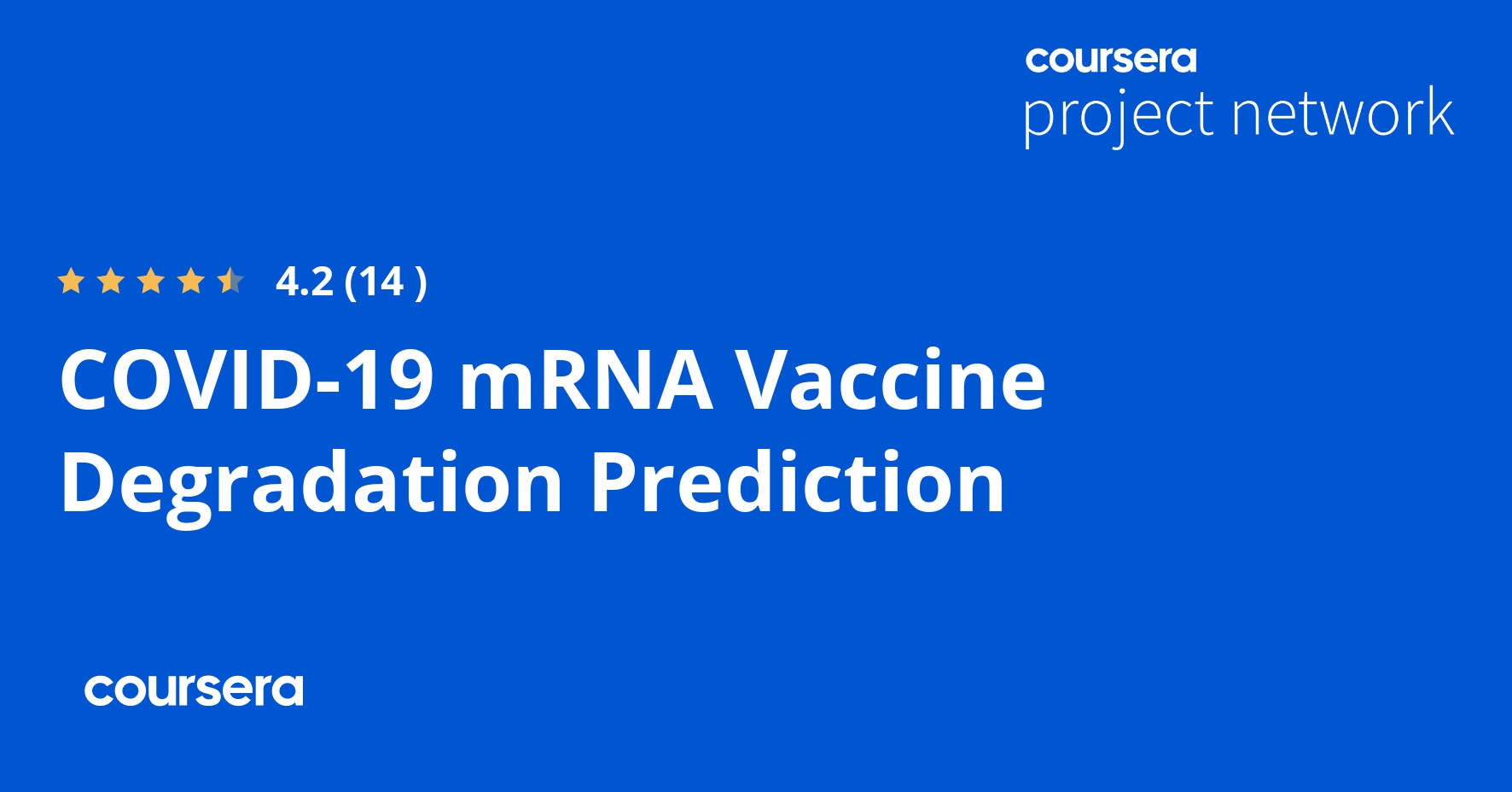 coursera
project network

4.2 (14 )

COVID-19 mRNA Vaccine Degradation Prediction

coursera